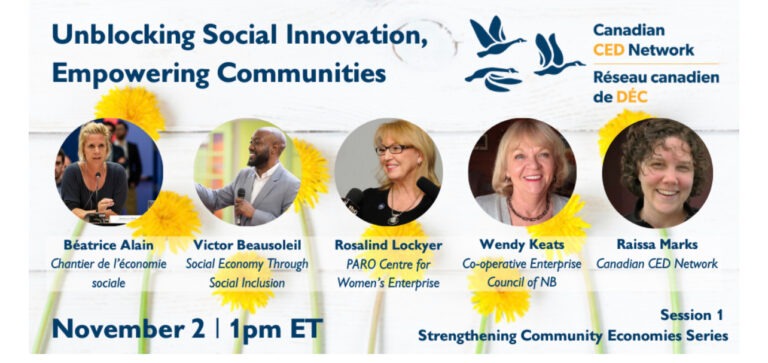 Unblocking Social Innovation, Empowering Communities

Canadian CED Network
Réseau canadien de DÉC

Béatrice Alain
Chantier de l'économie sociale

Victor Beausoleil
Social Economy Through Social Inclusion

Rosalind Lockyer
PARO Centre for Women's Enterprise

Wendy Keats
Co-operative Enterprise Council of NB

Raissa Marks
Canadian CED Network

November 2 | 1pm ET

Session 1
Strengthening Community Economies Series